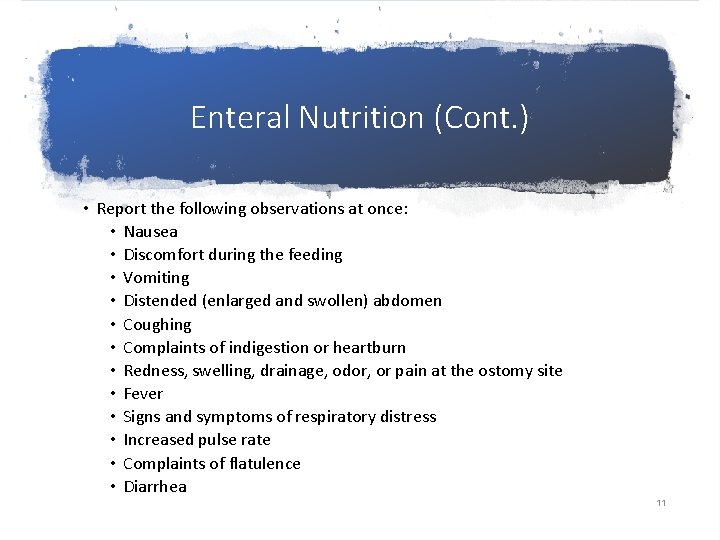 Enteral Nutrition (Cont.)

• Report the following observations at once:
  • Nausea
  • Discomfort during the feeding
  • Vomiting
  • Distended (enlarged and swollen) abdomen
  • Coughing
  • Complaints of indigestion or heartburn
  • Redness, swelling, drainage, odor, or pain at the ostomy site
  • Fever
  • Signs and symptoms of respiratory distress
  • Increased pulse rate
  • Complaints of flatulence
  • Diarrhea

11